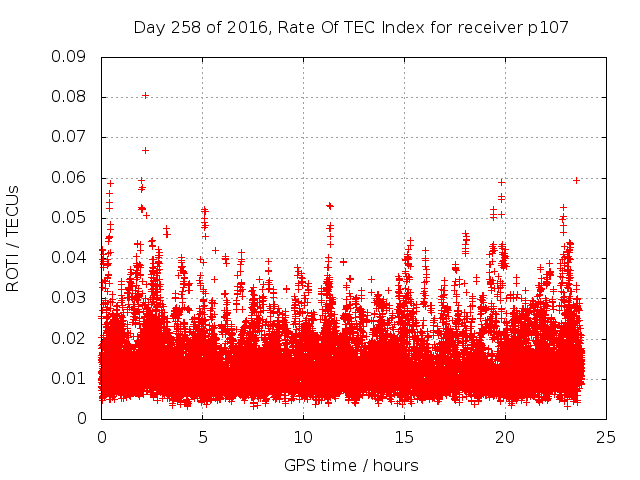 Day 258 of 2016, Rate Of TEC Index for receiver p107

ROTI / TECUs

0.09
0.08
0.07
0.06
0.05
0.04
0.03
0.02
0.01
0

0
5
10
15
20
25

GPS time / hours